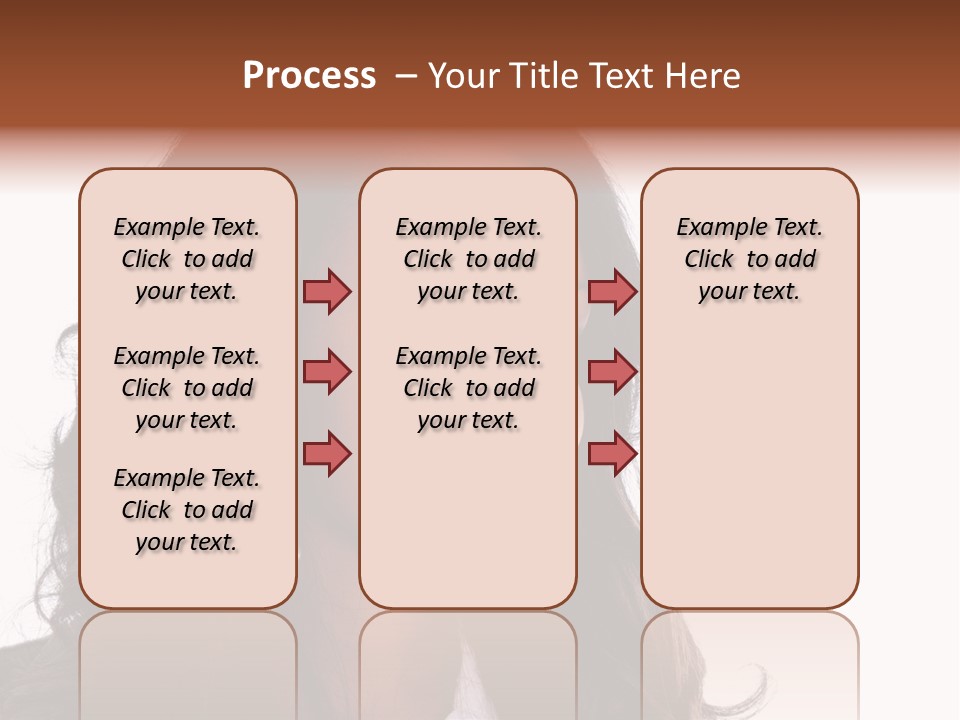 Process – Your Title Text Here

Example Text. Click to add your text.

Example Text. Click to add your text.

Example Text. Click to add your text.

Example Text. Click to add your text.

Example Text. Click to add your text.

Example Text. Click to add your text.